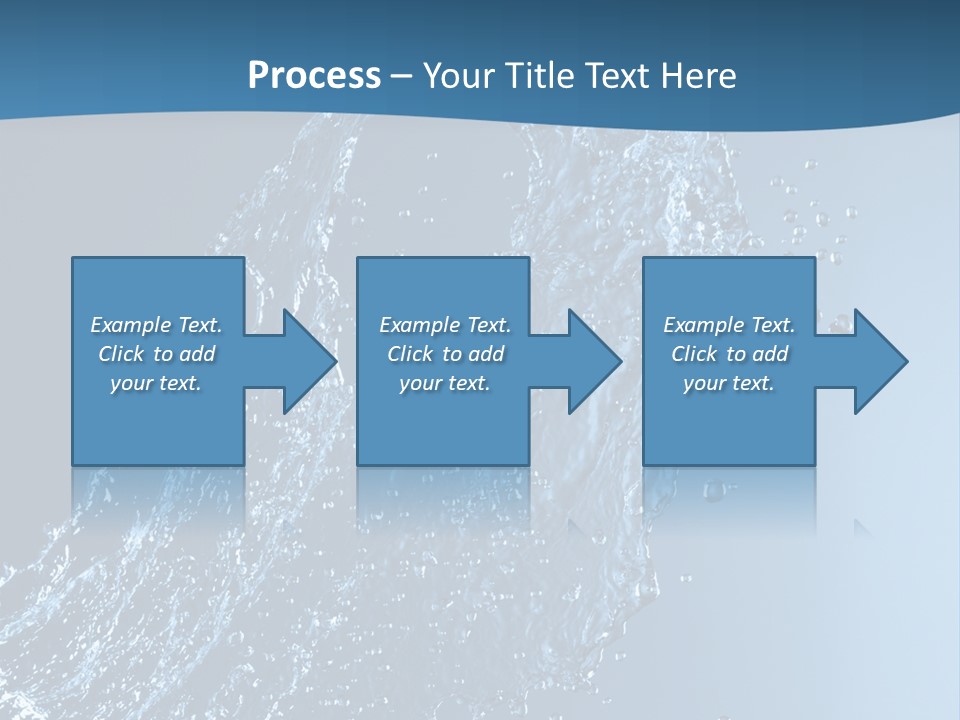 Process – Your Title Text Here

Example Text. Click to add your text.

Example Text. Click to add your text.

Example Text. Click to add your text.